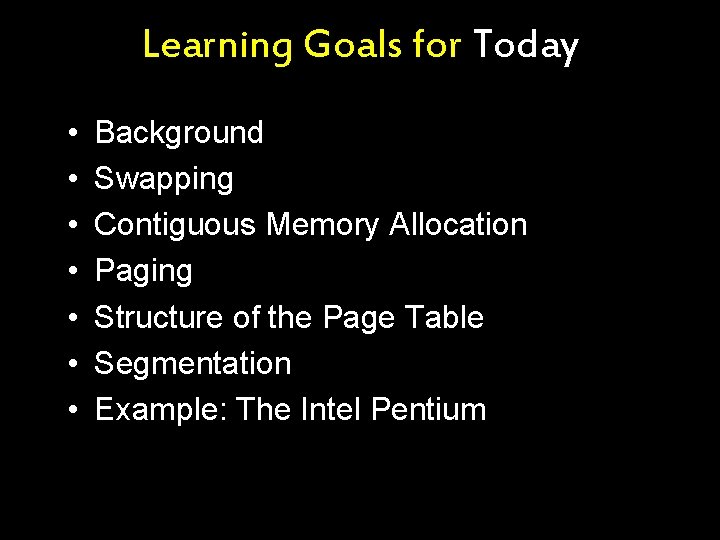 Learning Goals for Today

• Background
• Swapping
• Contiguous Memory Allocation
• Paging
• Structure of the Page Table
• Segmentation
• Example: The Intel Pentium